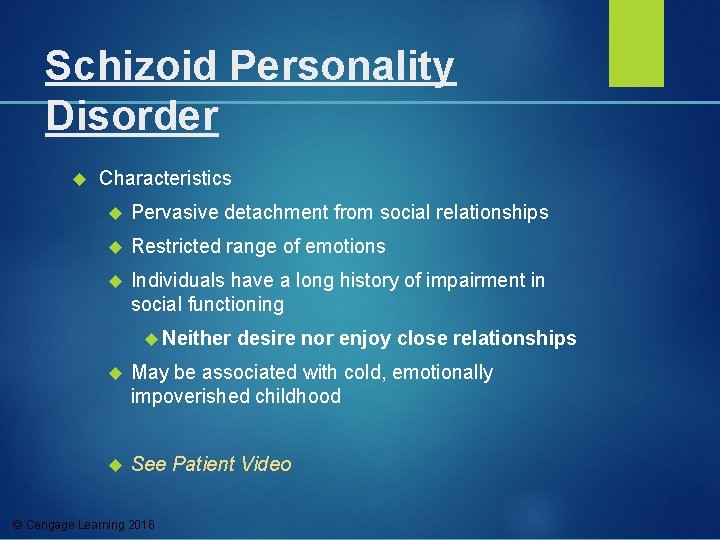 Schizoid Personality Disorder

Characteristics

Pervasive detachment from social relationships

Restricted range of emotions

Individuals have a long history of impairment in social functioning

Neither desire nor enjoy close relationships

May be associated with cold, emotionally impoverished childhood

See Patient Video

© Cengage Learning 2016